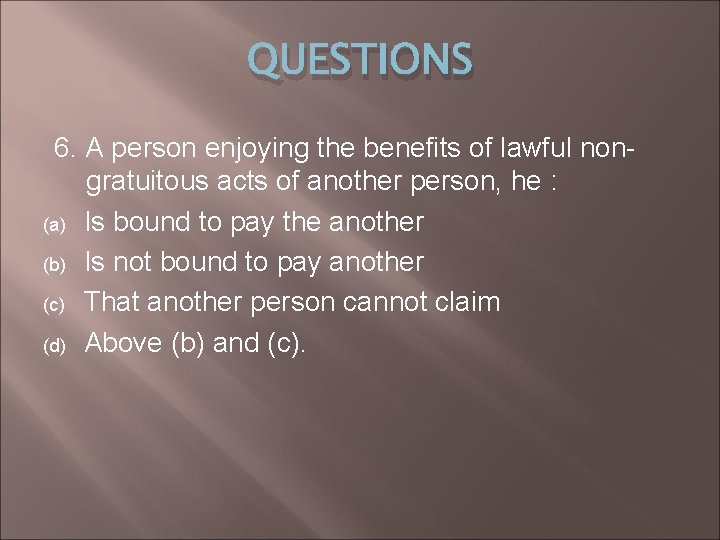 QUESTIONS

6. A person enjoying the benefits of lawful non-gratuitous acts of another person, he :

(a) Is bound to pay the another
(b) Is not bound to pay another
(c) That another person cannot claim
(d) Above (b) and (c).